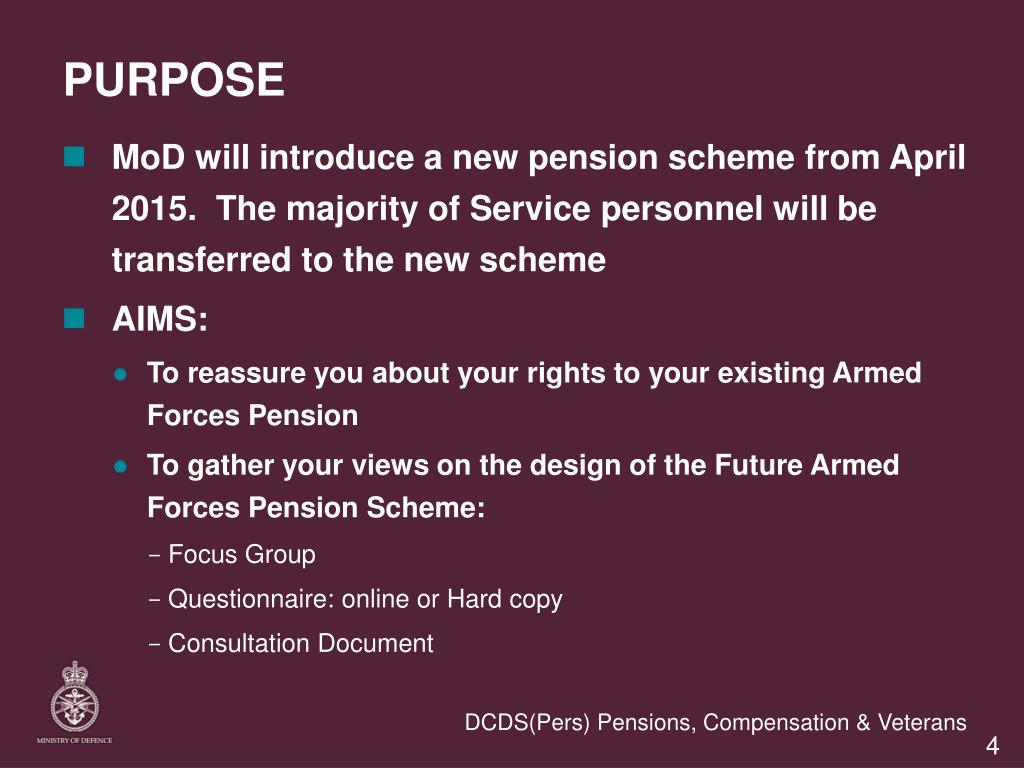 PURPOSE

MoD will introduce a new pension scheme from April 2015. The majority of Service personnel will be transferred to the new scheme

AIMS:

To reassure you about your rights to your existing Armed Forces Pension

To gather your views on the design of the Future Armed Forces Pension Scheme:

– Focus Group

– Questionnaire: online or Hard copy

– Consultation Document

MINISTRY OF DEFENCE

DCDS(Pers) Pensions, Compensation & Veterans

4